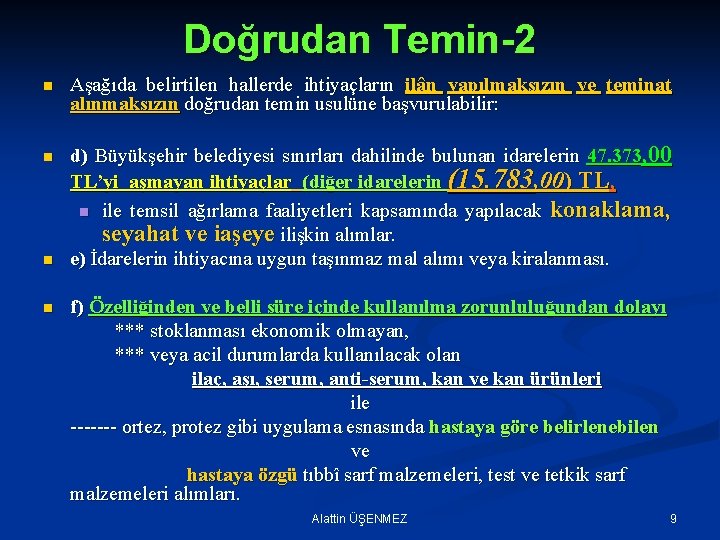 Doğrudan Temin-2

Aşağıda belirtilen hallerde ihtiyaçların ilân yapılmaksızın ve teminat alınmaksızın doğrudan temin usulüne başvurulabilir:

d) Büyükşehir belediyesi sınırları dahilinde bulunan idarelerin 47.373,00 TL'yi aşmayan ihtiyaçlar (diğer idarelerin (15.783,00) TL,

ile temsil ağırlama faaliyetleri kapsamında yapılacak konaklama, seyahat ve iaşeye ilişkin alımlar.

e) İdarelerin ihtiyacına uygun taşınmaz mal alımı veya kiralanması.

f) Özelliğinden ve belli süre içinde kullanılma zorunluluğundan dolayı

*** stoklanması ekonomik olmayan,

*** veya acil durumlarda kullanılacak olan

ilaç, aşı, serum, anti-serum, kan ve kan ürünleri

ile

------- ortez, protez gibi uygulama esnasında hastaya göre belirlenebilen

ve

hastaya özgü tıbbî sarf malzemeleri, test ve tetkik sarf malzemeleri alımları.

Alattin ÜŞENMEZ

9